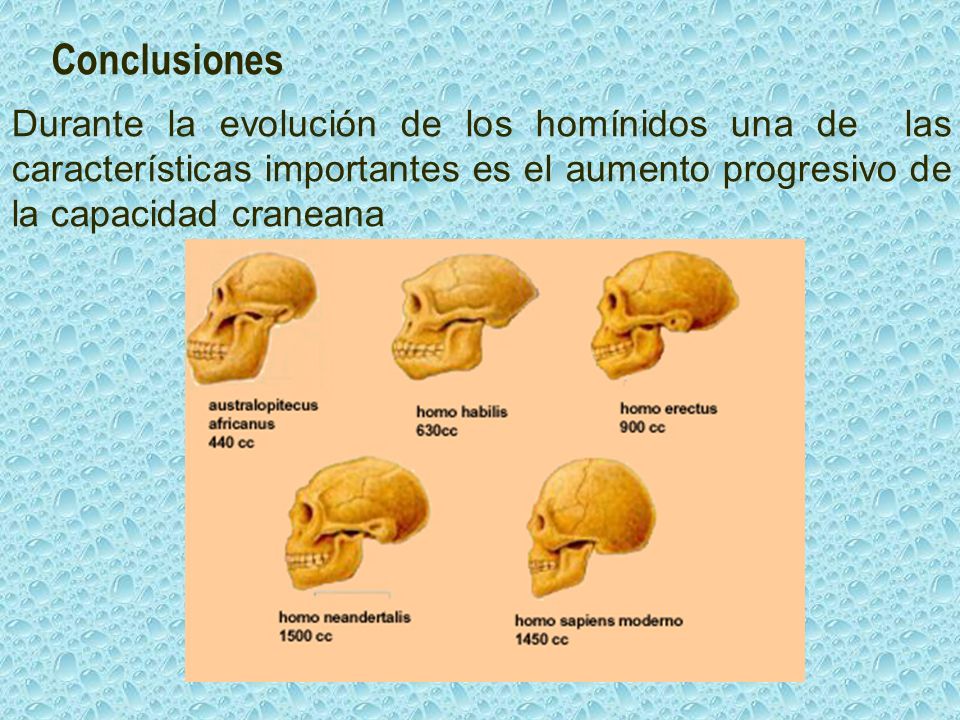 Conclusiones

Durante la evolución de los homínidos una de las características importantes es el aumento progresivo de la capacidad craneana

australopitecus africanus 440 cc

homo habilis 630cc

homo erectus 900 cc

homo neandertalis 1500 cc

homo sapiens moderno 1450 cc